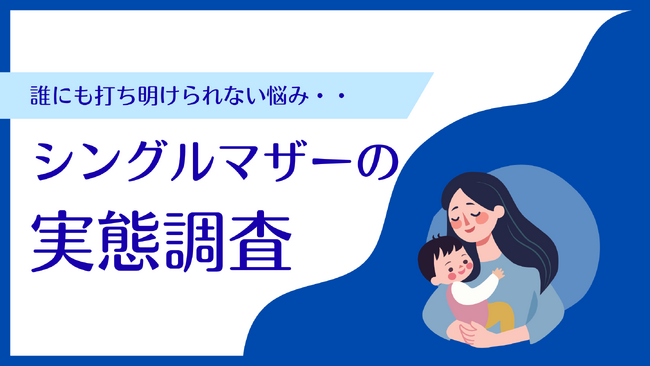 誰にも打ち明けられない悩み・・

シングルマザーの

実態調査